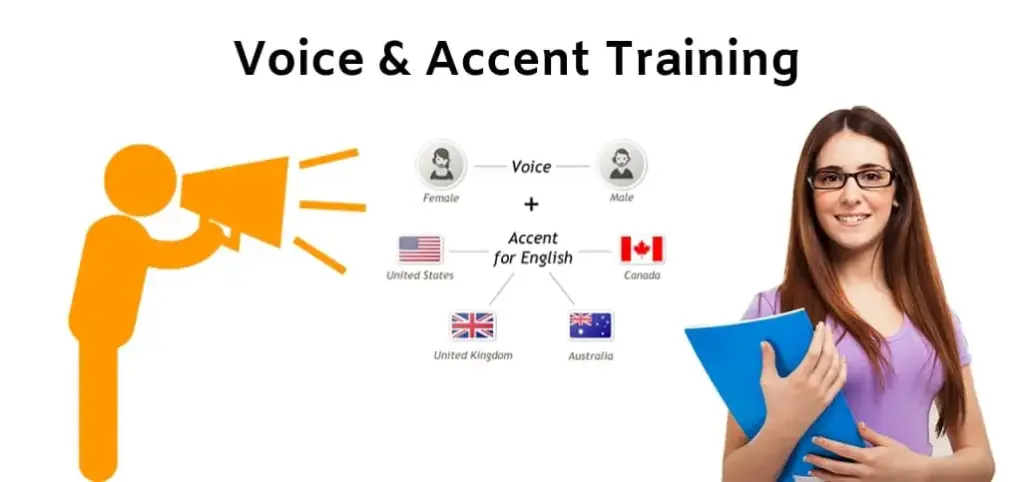 Voice & Accent Training

Female
Voice
Male
+
United States
Accent for English
Canada
United Kingdom
Australia